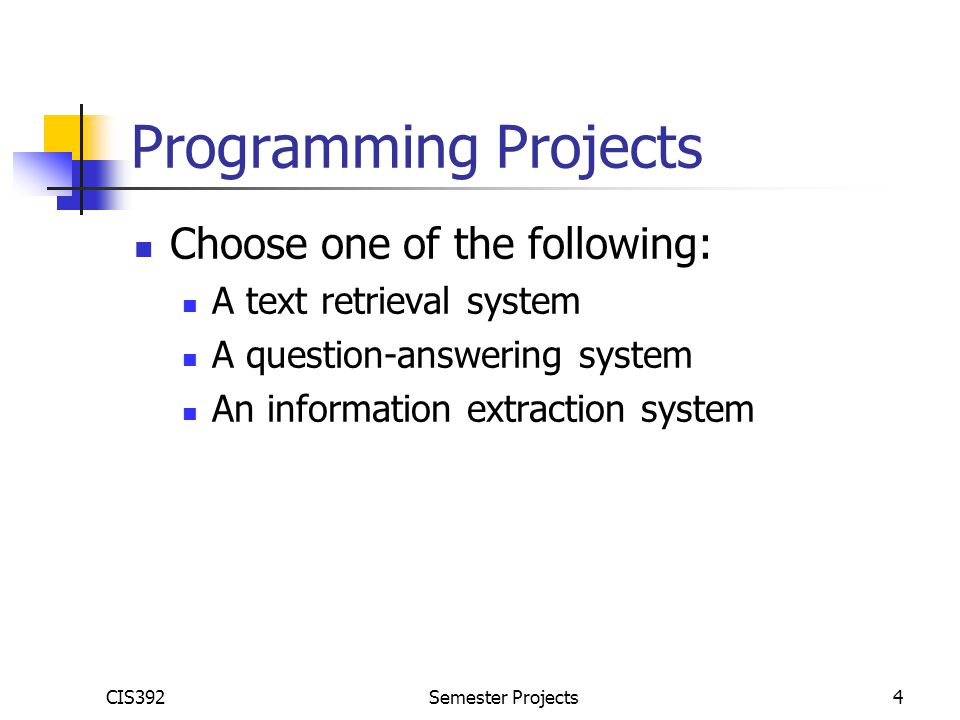 Programming Projects

- Choose one of the following:
  - A text retrieval system
  - A question-answering system
  - An information extraction system

CIS392

Semester Projects

4